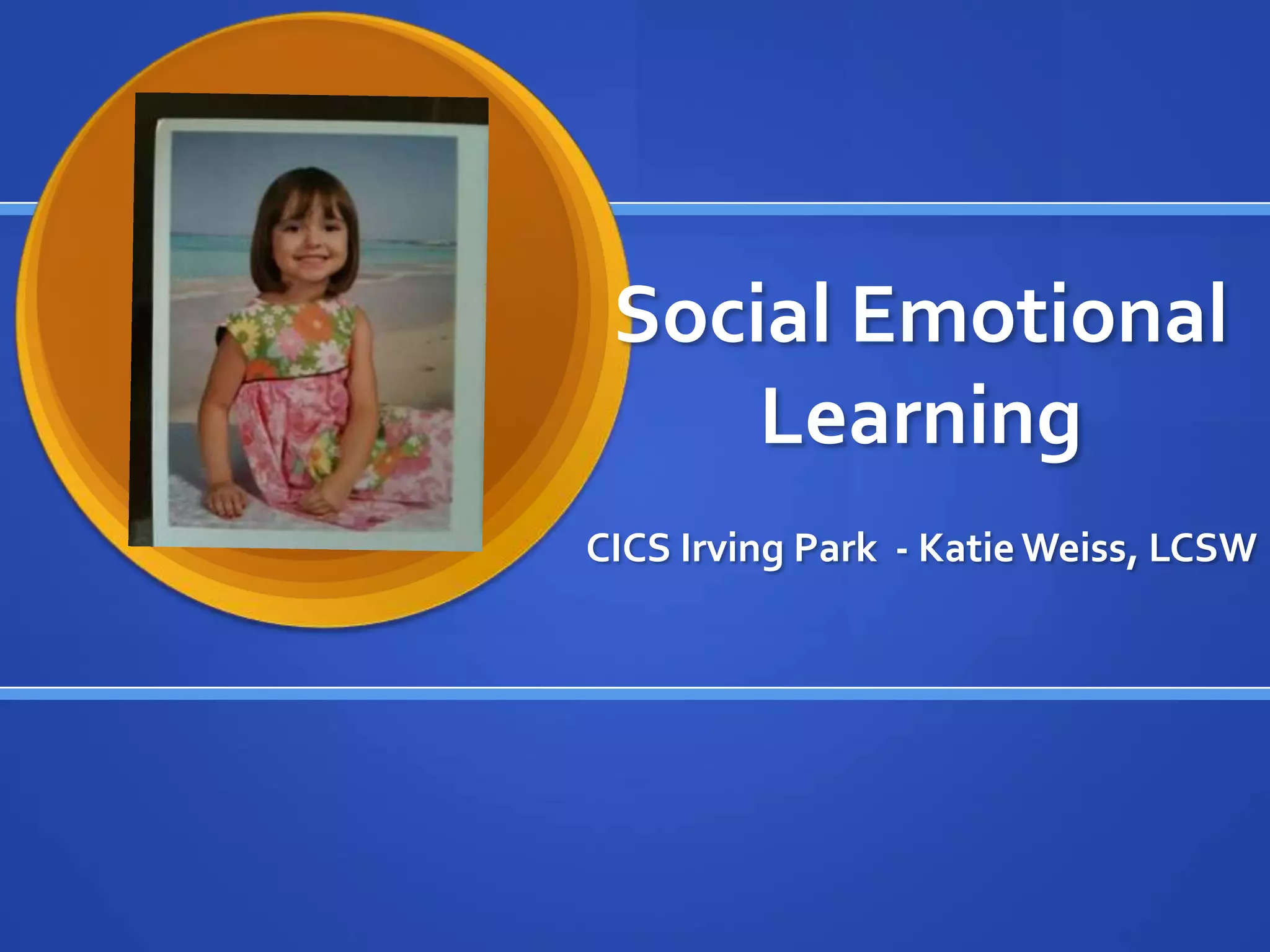 Social Emotional Learning

CICS Irving Park - Katie Weiss, LCSW